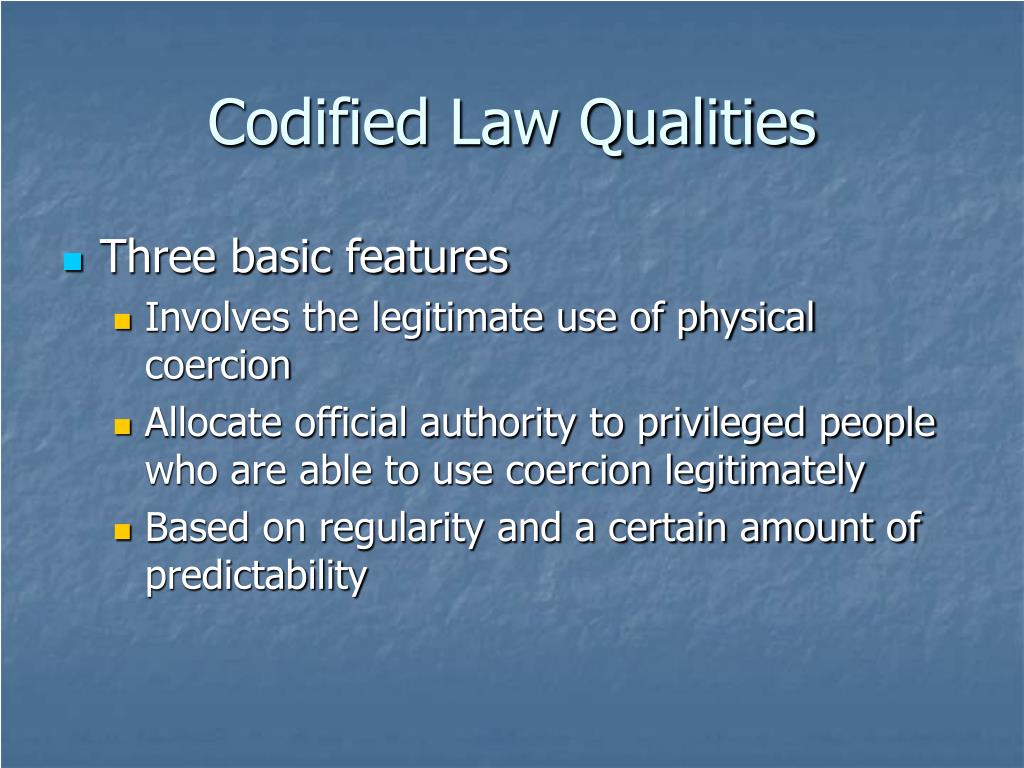 Codified Law Qualities

Three basic features

Involves the legitimate use of physical coercion

Allocate official authority to privileged people who are able to use coercion legitimately

Based on regularity and a certain amount of predictability